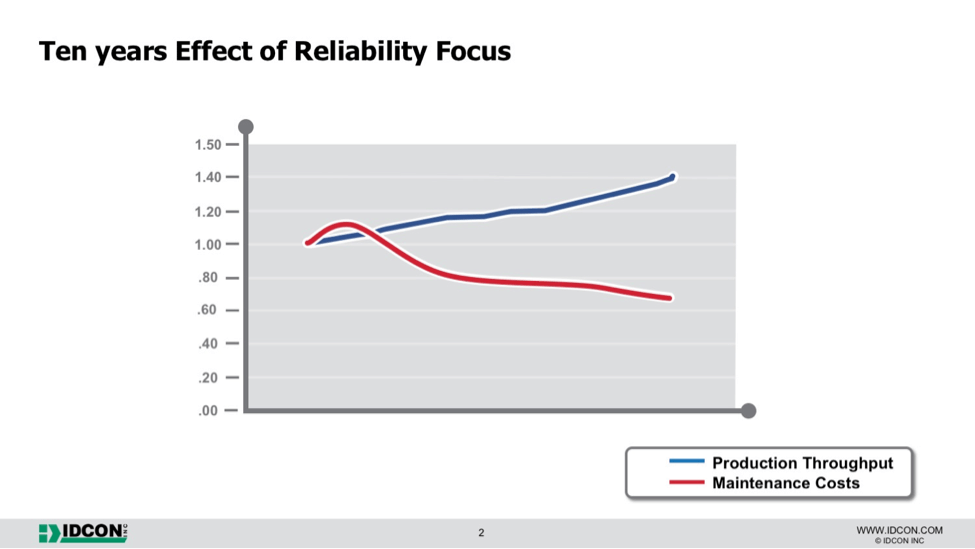 Ten years Effect of Reliability Focus

1.50
1.40
1.20
1.00
.80
.60
.40
.20
.00

Production Throughput
Maintenance Costs

IDCON INC

2

WWW.IDCON.COM
© IDCON INC